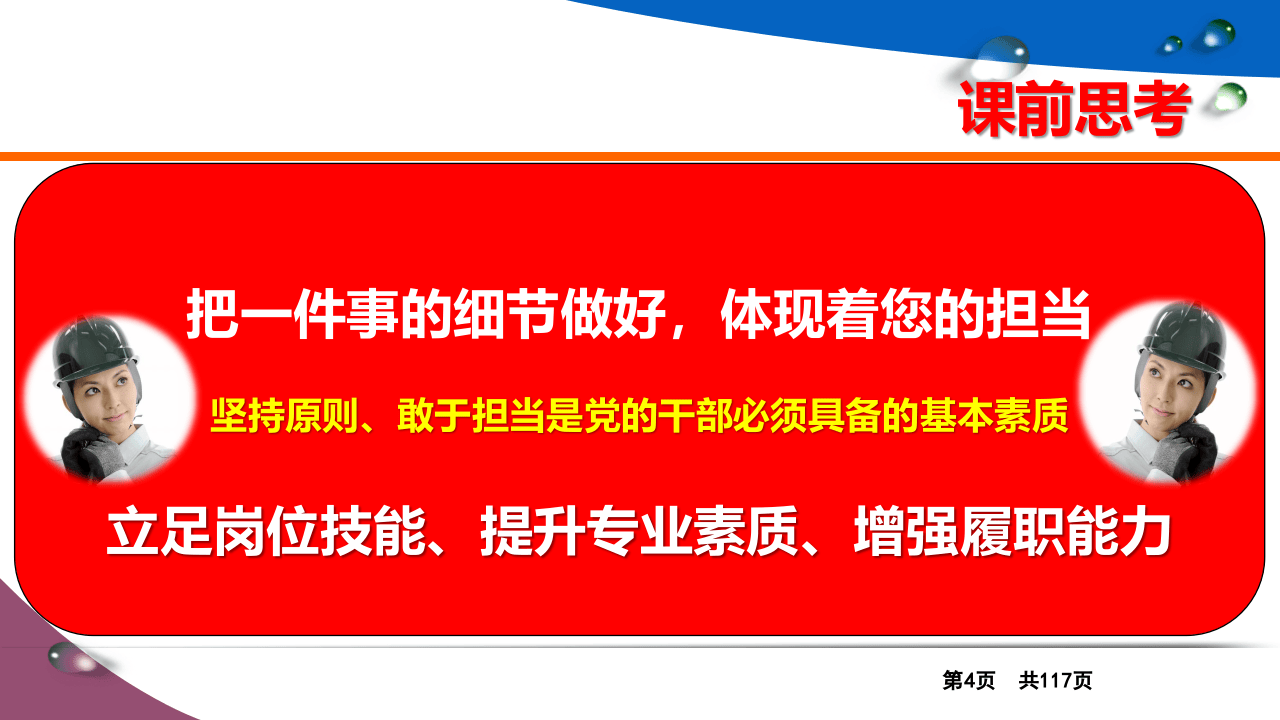 课前思考

把一件事的细节做好，体现着您的担当

坚持原则、敢于担当是党的干部必须具备的基本素质

立足岗位技能、提升专业素质、增强履职能力

第4页 共117页